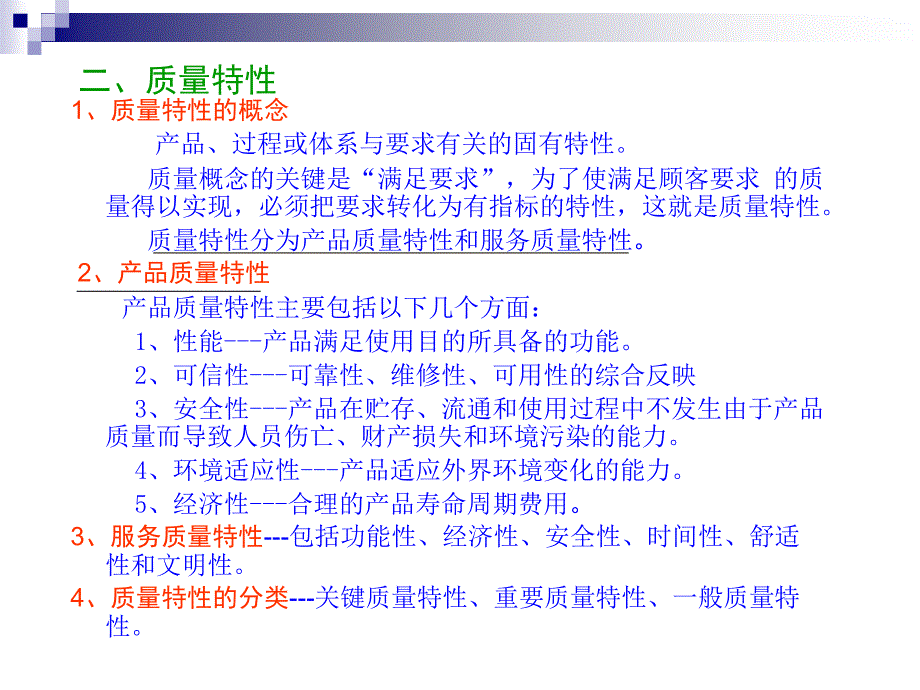 二、质量特性

1、质量特性的概念

产品、过程或体系与要求有关的固有特性。

质量概念的关键是“满足要求”，为了使满足顾客要求 的质量得以实现，必须把要求转化为有指标的特性，这就是质量特性。

质量特性分为产品质量特性和服务质量特性。

2、产品质量特性

产品质量特性主要包括以下几个方面：

1、性能---产品满足使用目的所具备的功能。

2、可信性---可靠性、维修性、可用性的综合反映

3、安全性---产品在贮存、流通和使用过程中不发生由于产品质量而导致人员伤亡、财产损失和环境污染的能力。

4、环境适应性---产品适应外界环境变化的能力。

5、经济性---合理的产品寿命周期费用。

3、服务质量特性---包括功能性、经济性、安全性、时间性、舒适性和文明性。

4、质量特性的分类---关键质量特性、重要质量特性、一般质量特性。